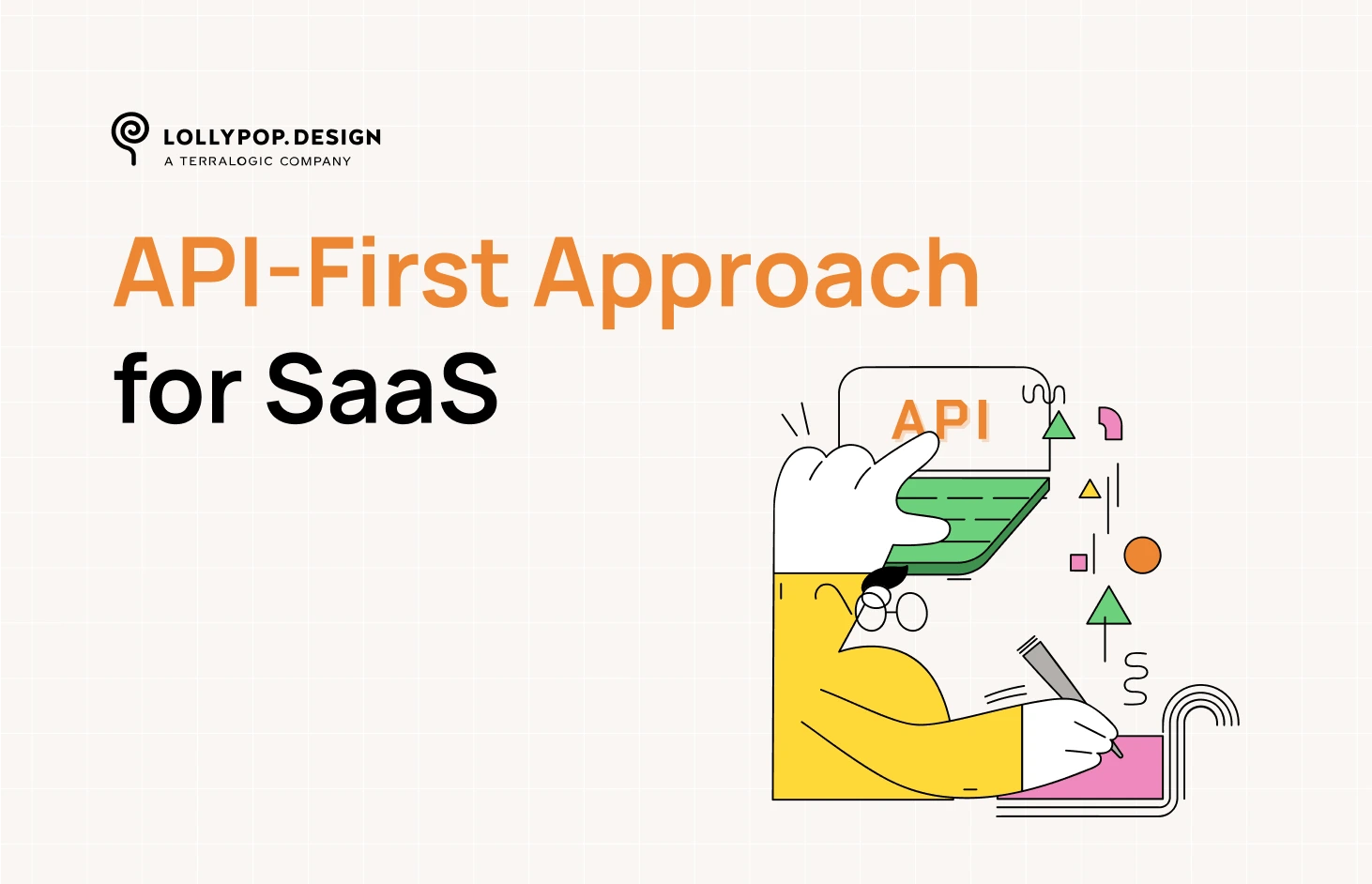 LOLLYPOP.DESIGN
A TERRALOGIC COMPANY

API-First Approach for SaaS

API